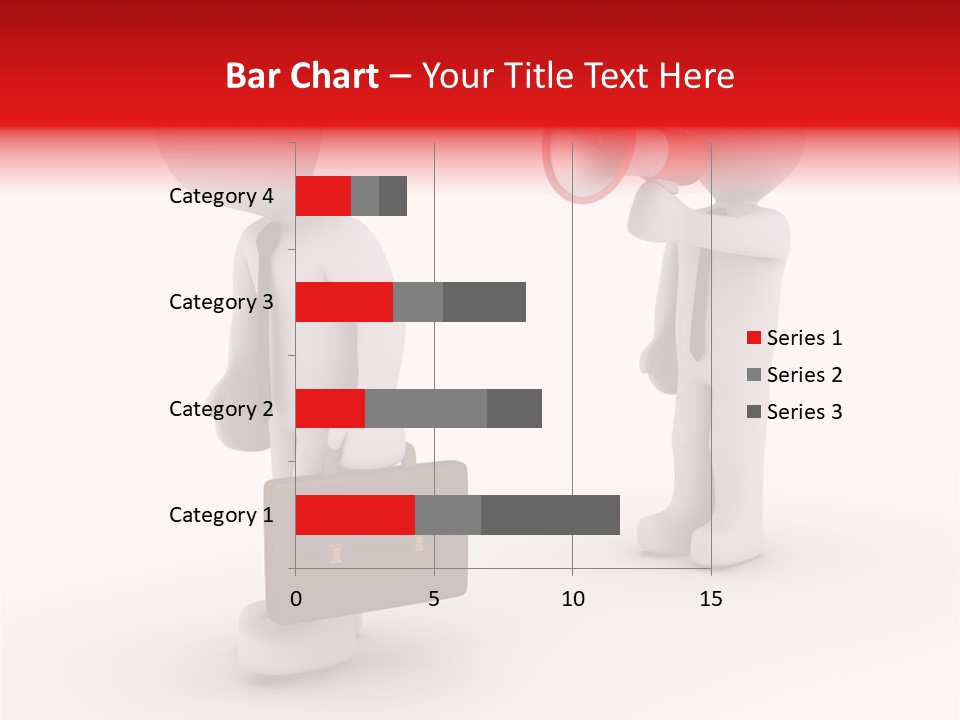 Bar Chart – Your Title Text Here

Category 4
Category 3
Category 2
Category 1

0
5
10
15

Series 1
Series 2
Series 3